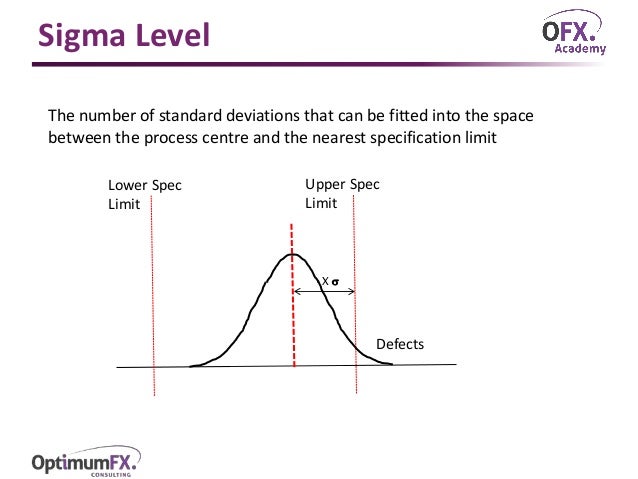 Sigma Level

OFX. Academy

The number of standard deviations that can be fitted into the space between the process centre and the nearest specification limit

Lower Spec Limit

Upper Spec Limit

X $\sigma$

Defects

OptimumFX. CONSULTING